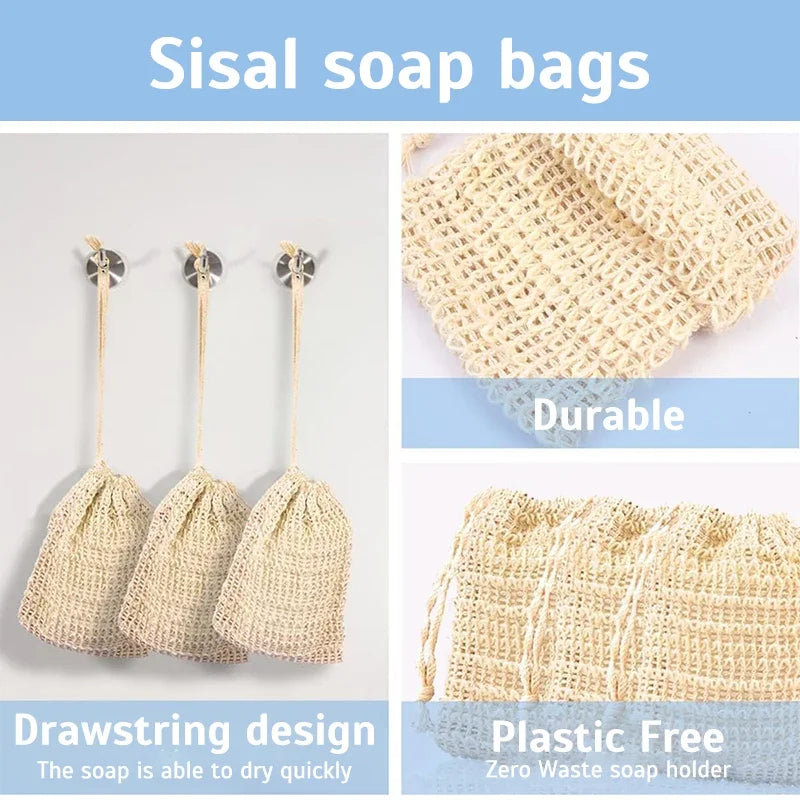 Sisal soap bags

Drawstring design
The soap is able to dry quickly

Durable

Plastic Free
Zero Waste soap holder